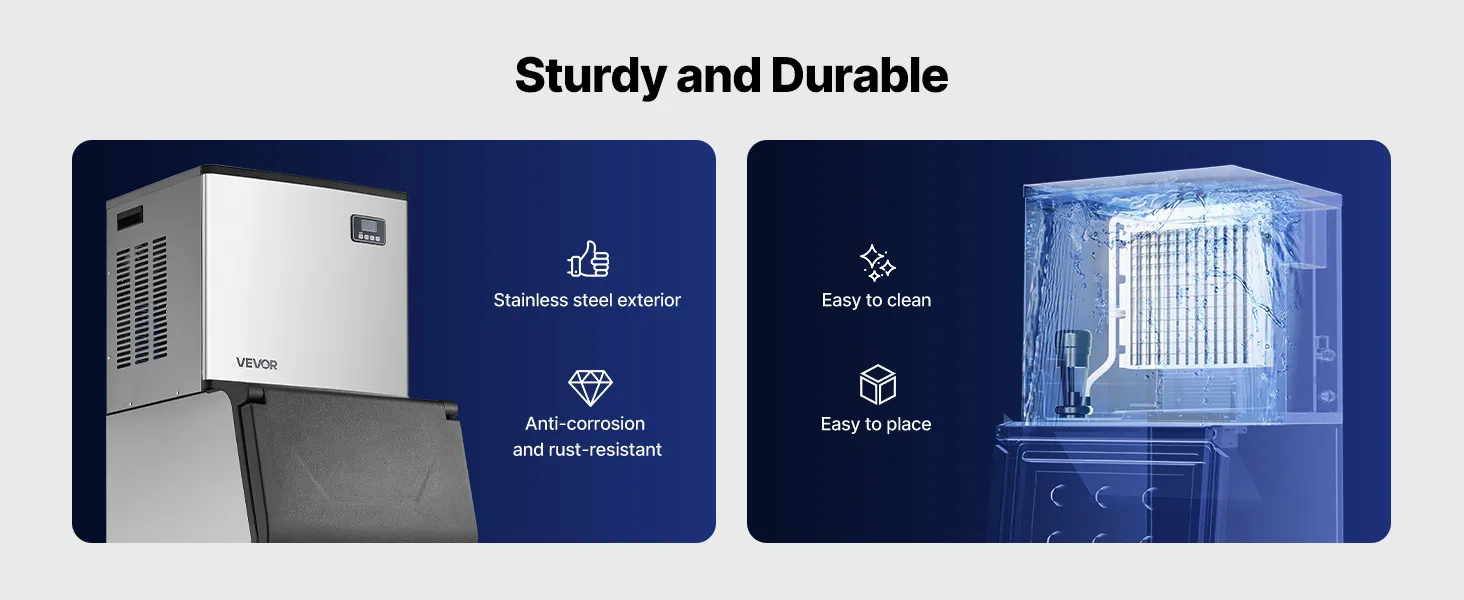 Sturdy and Durable

VEVOR

Stainless steel exterior

Anti-corrosion and rust-resistant

Easy to clean

Easy to place